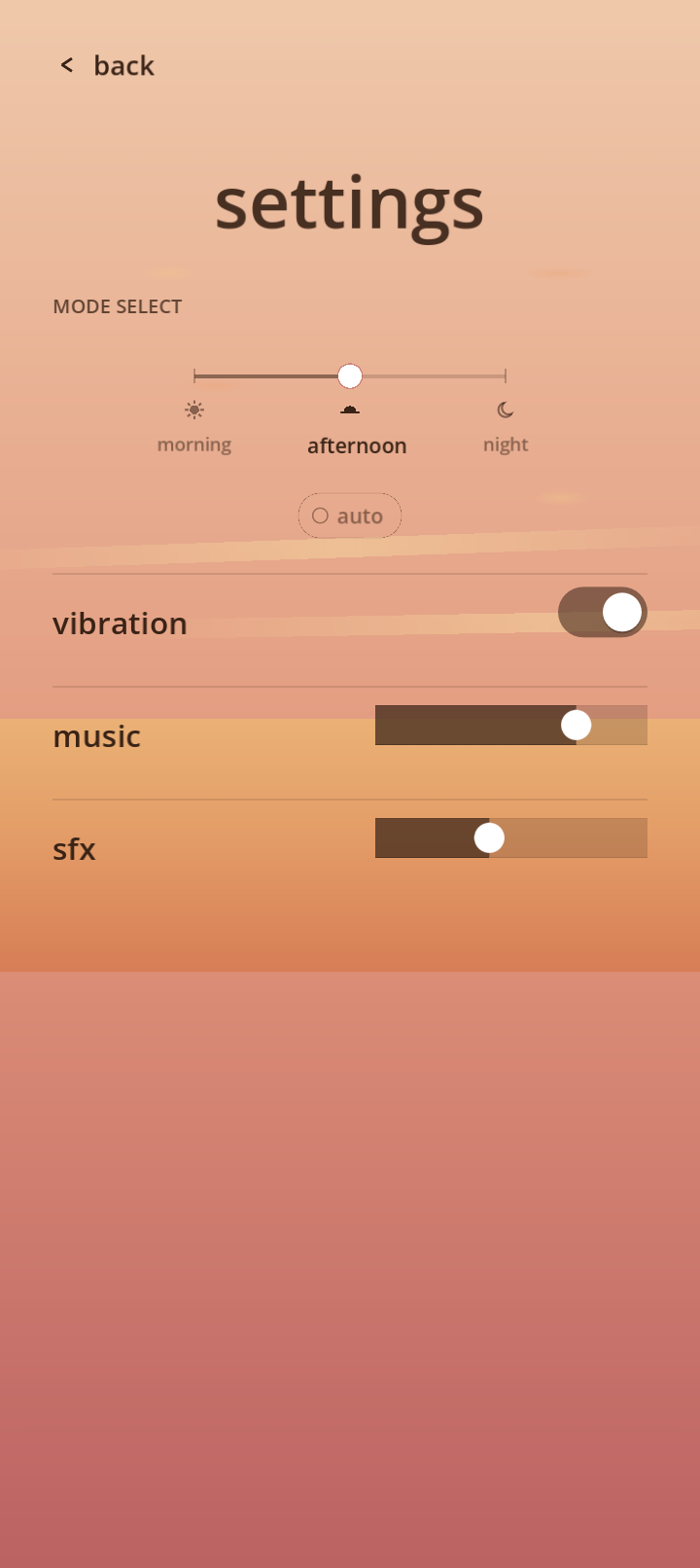 < back

settings

MODE SELECT

morning afternoon night

auto

vibration

music

sfx